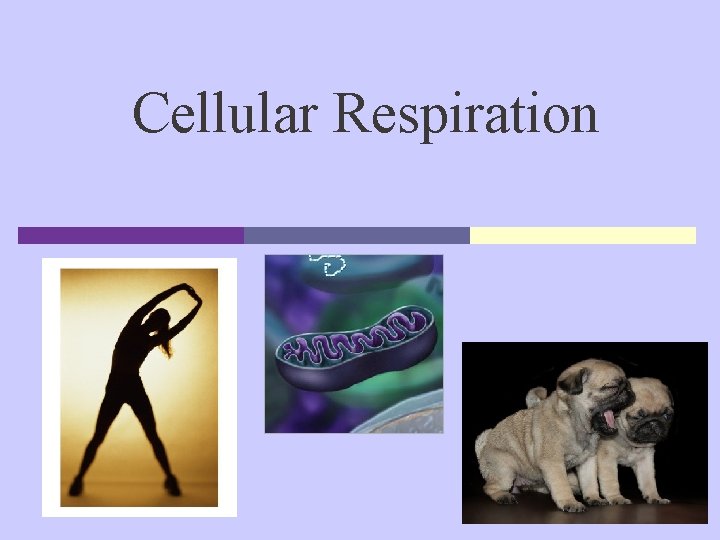 Cellular Respiration